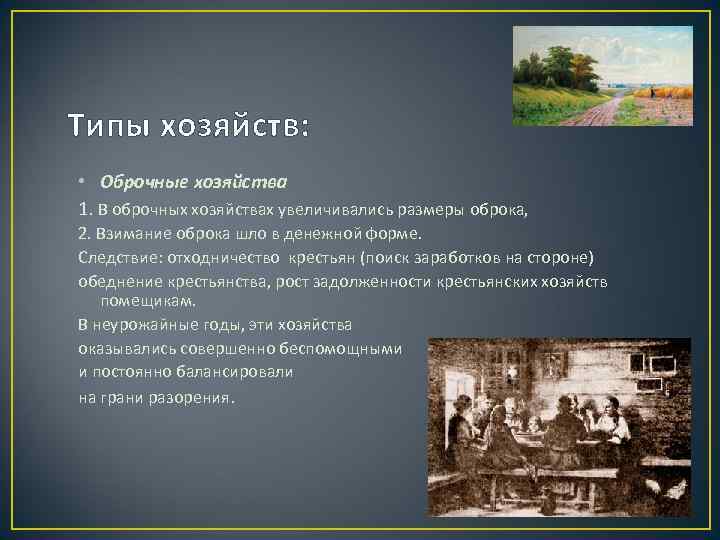 Типы хозяйств:

• Оброчные хозяйства

1. В оброчных хозяйствах увеличивались размеры оброка,

2. Взимание оброка шло в денежной форме.

Следствие: отходничество крестьян (поиск заработков на стороне)

обеднение крестьянства, рост задолженности крестьянских хозяйств помещикам.

В неурожайные годы, эти хозяйства оказывались совершенно беспомощными и постоянно балансировали на грани разорения.